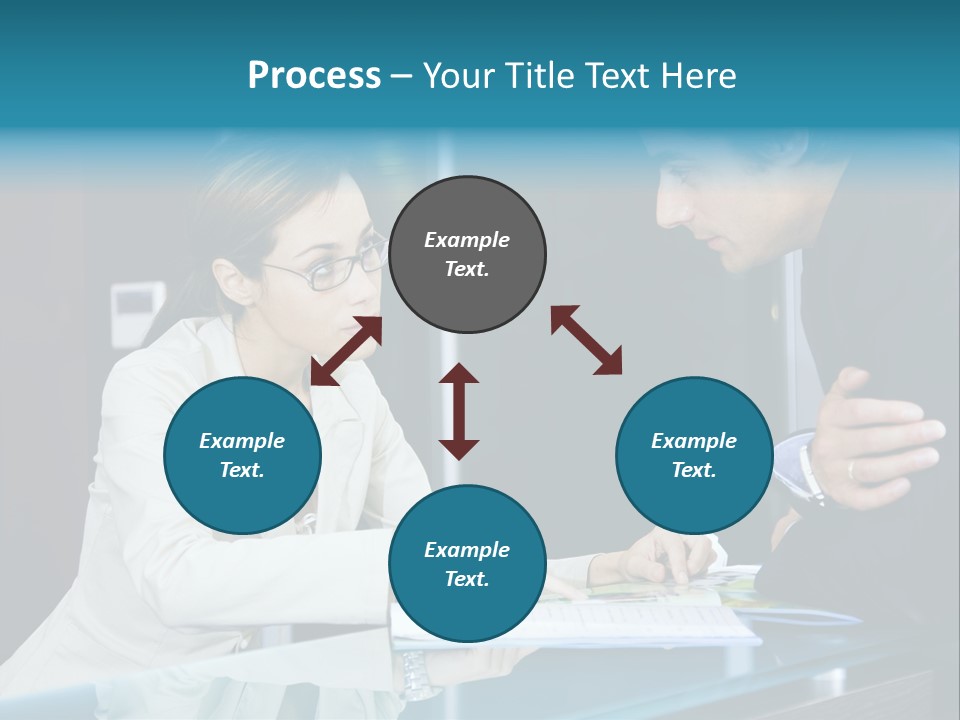 Process – Your Title Text Here

Example Text.

Example Text.

Example Text.

Example Text.